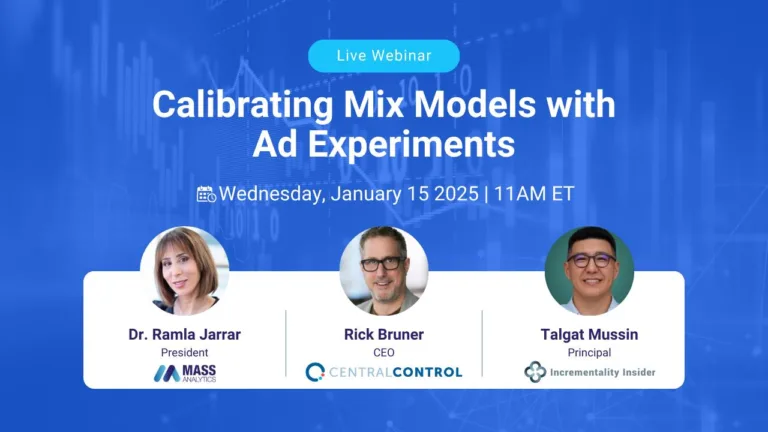 Live Webinar

Calibrating Mix Models with Ad Experiments

Wednesday, January 15 2025 | 11AM ET

Dr. Ramla Jarrar
President
MASS ANALYTICS

Rick Bruner
CEO
CENTRALCONTROL

Talgat Mussin
Principal
Incrementality Insider